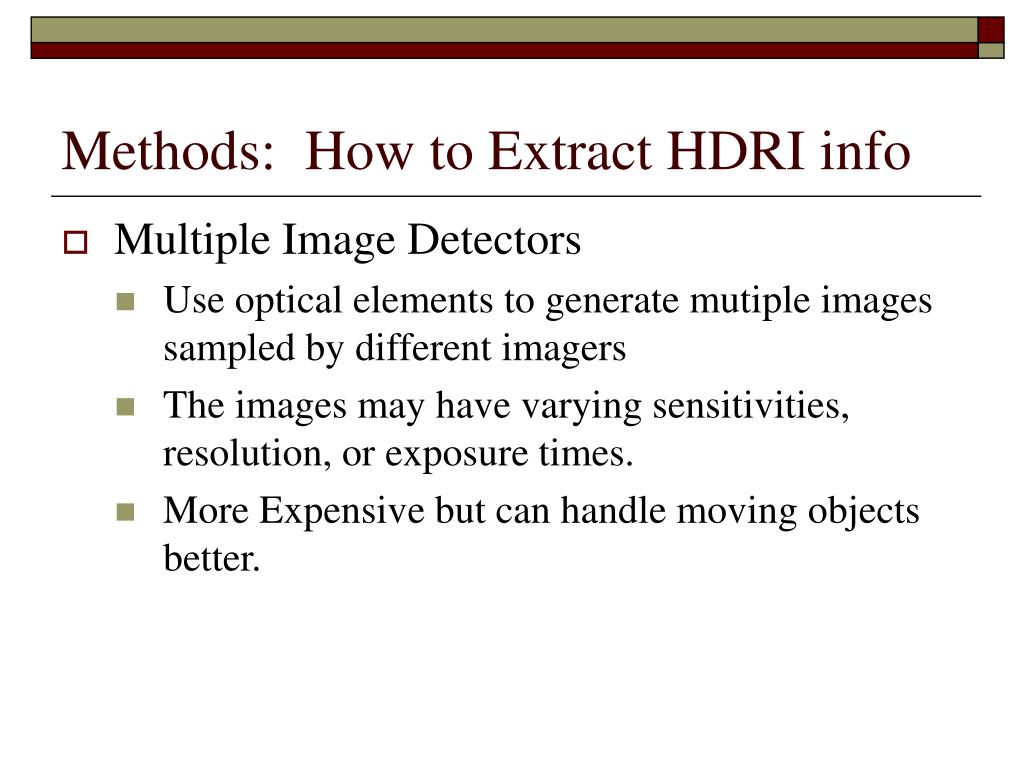 Methods:  How to Extract HDRI info

Multiple Image Detectors

Use optical elements to generate mutiple images sampled by different imagers

The images may have varying sensitivities, resolution, or exposure times.

More Expensive but can handle moving objects better.